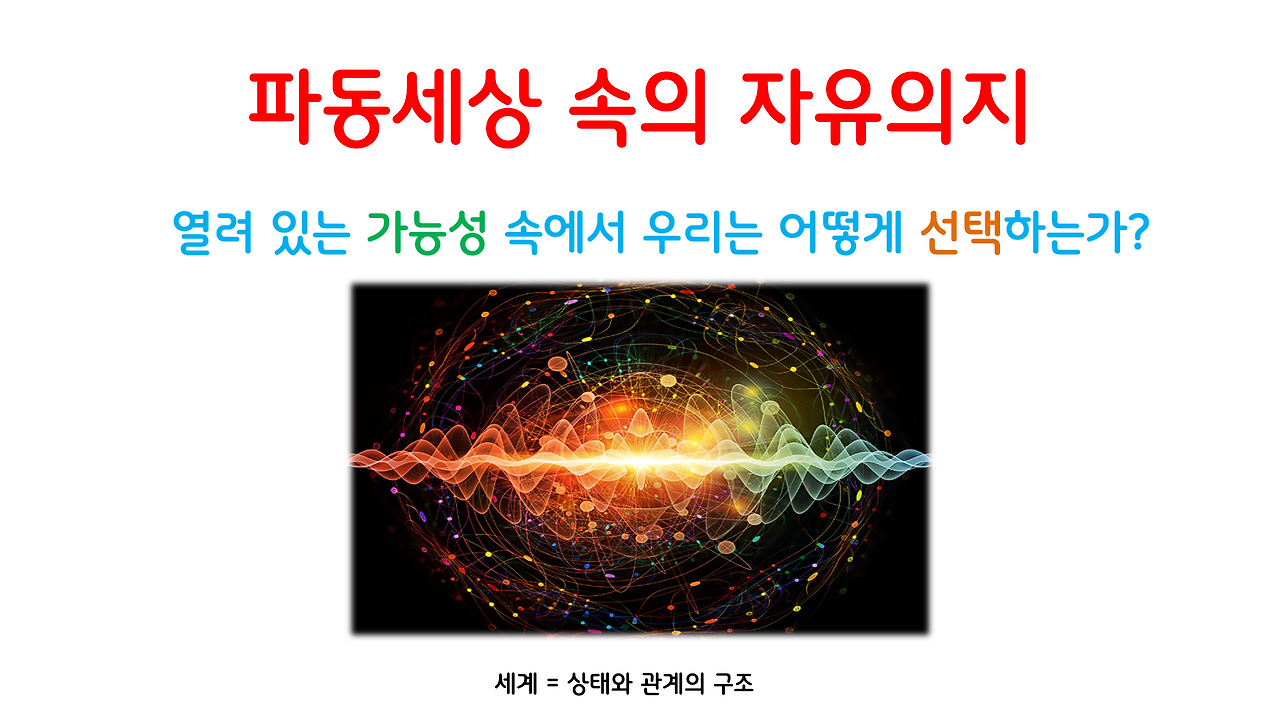 파동세상 속의 자유의지

열려 있는 가능성 속에서 우리는 어떻게 선택하는가?

세계 = 상태와 관계의 구조